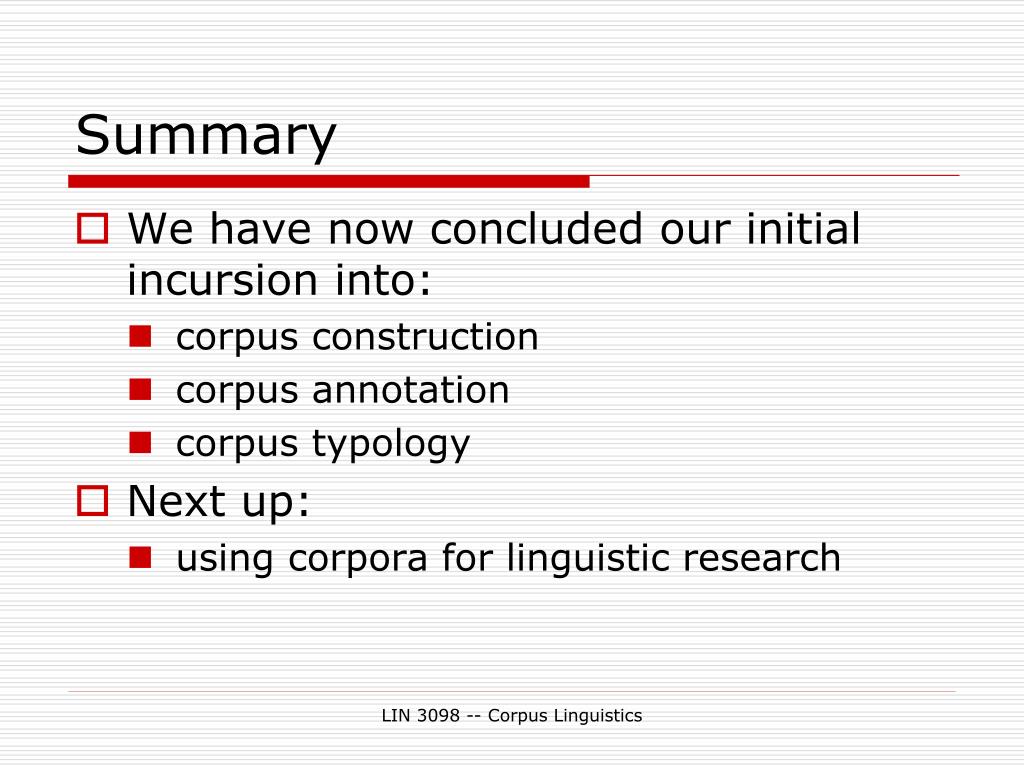 Summary

We have now concluded our initial incursion into:

corpus construction

corpus annotation

corpus typology

Next up:

using corpora for linguistic research

LIN 3098 -- Corpus Linguistics